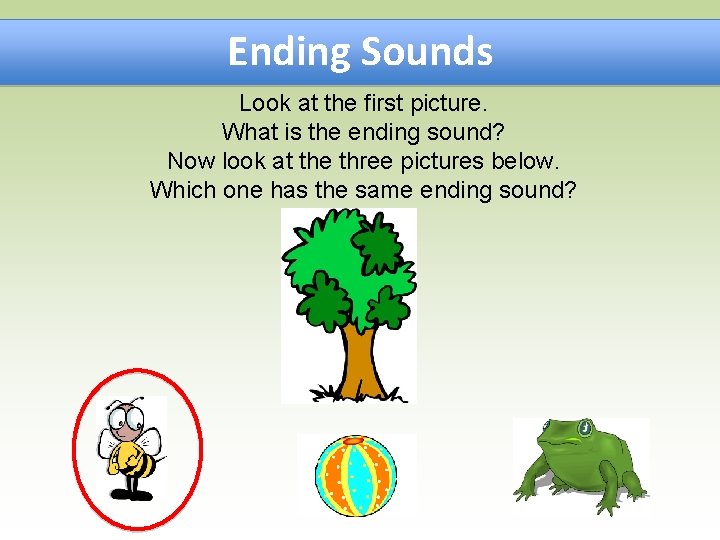 Ending Sounds

Look at the first picture.
What is the ending sound?
Now look at the three pictures below.
Which one has the same ending sound?